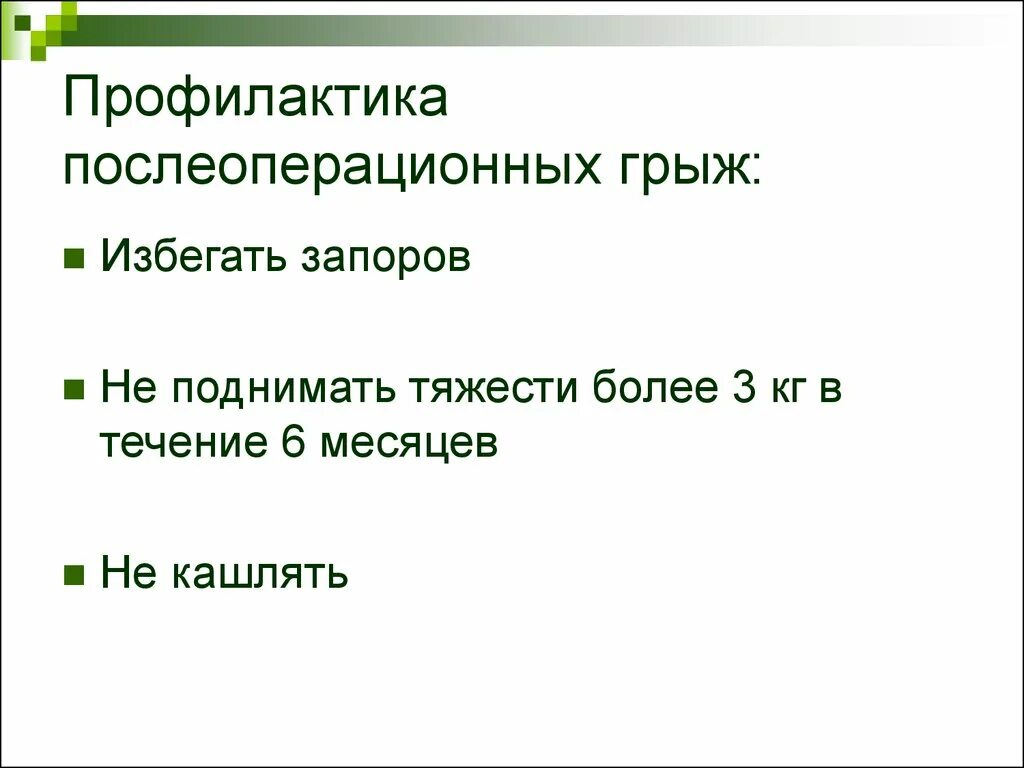 Профилактика послеоперационных грыж:

Избегать запоров

Не поднимать тяжести более 3 кг в течение 6 месяцев

Не кашлять